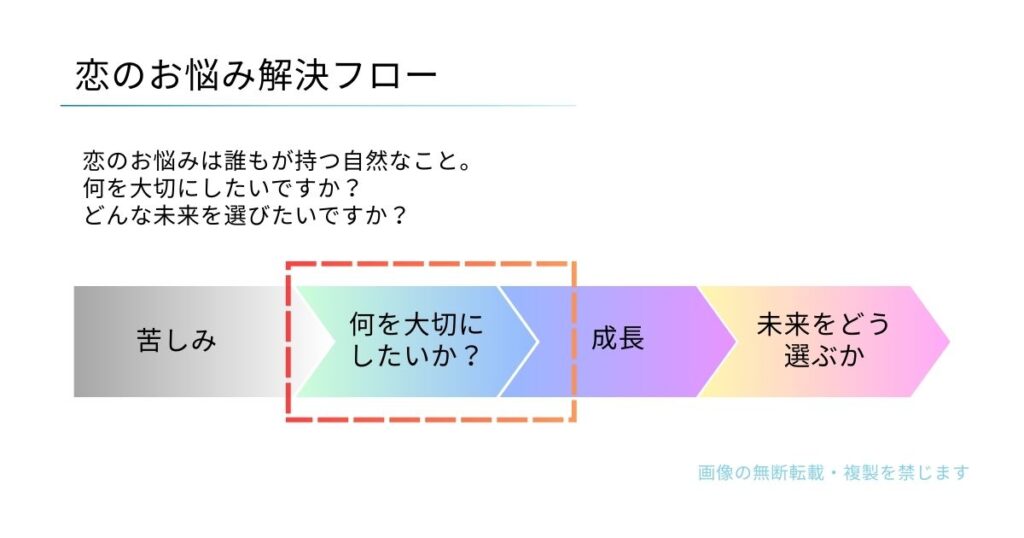 恋のお悩み解決フロー

恋のお悩みは誰もが持つ自然なこと。
何を大切にしたいですか？
どんな未来を選びたいですか？

苦しみ

何を大切にしたいか？

成長

未来をどう選ぶか

画像の無断転載・複製を禁じます